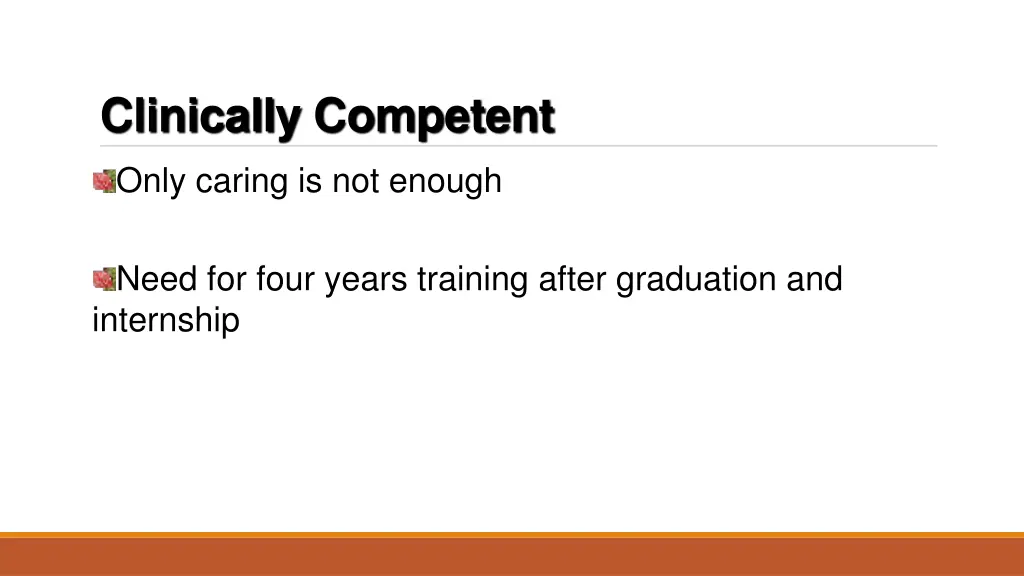 Clinically Competent

Only caring is not enough

Need for four years training after graduation and internship